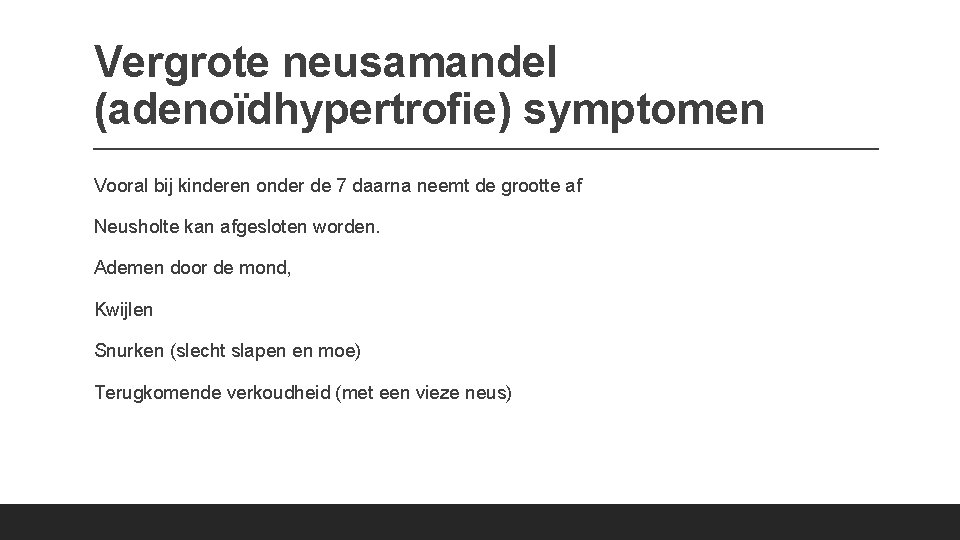 Vergrote neusamandel (adenoïdhypertrofie) symptomen

Vooral bij kinderen onder de 7 daarna neemt de grootte af

Neusholte kan afgesloten worden.

Ademen door de mond,

Kwijlen

Snurken (slecht slapen en moe)

Terugkomende verkoudheid (met een vieze neus)